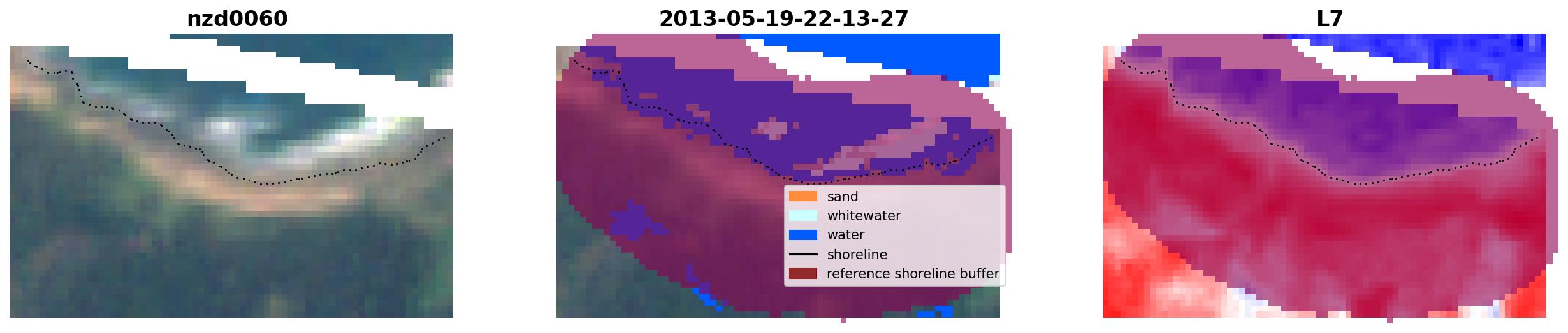 nzd0060

2013-05-19-22-13-27

sand
whitewater
water
shoreline
reference shoreline buffer

L7